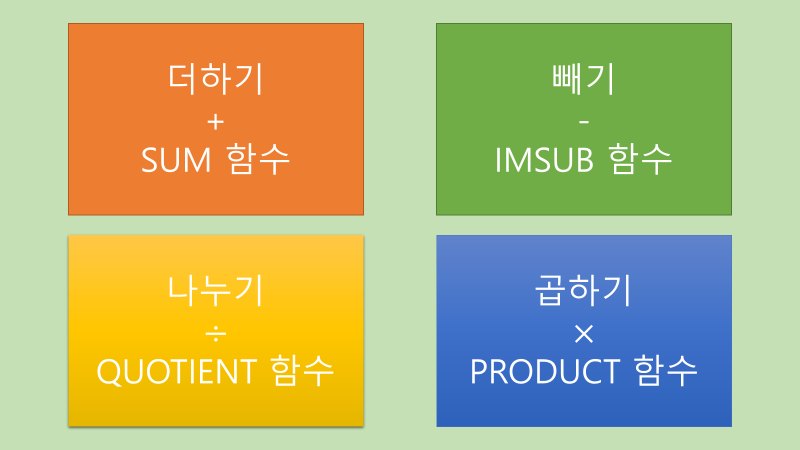 더하기
+
SUM 함수

빼기
-
IMSUB 함수

나누기
÷
QUOTIENT 함수

곱하기
×
PRODUCT 함수